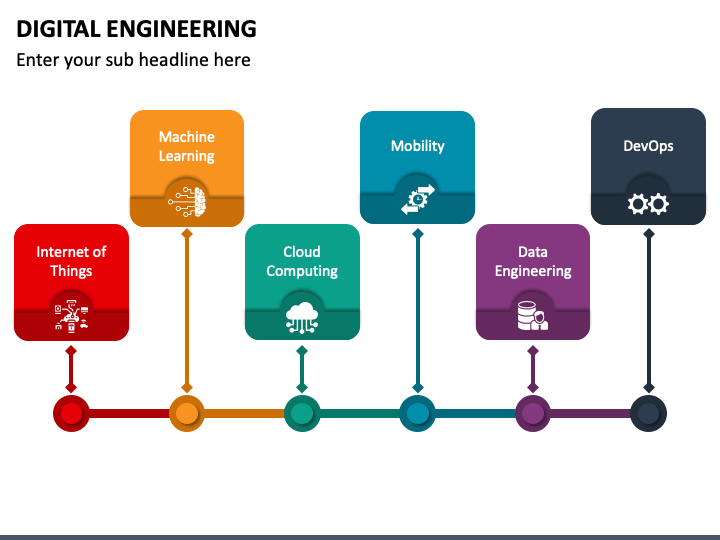 DIGITAL ENGINEERING

Enter your sub headline here

Internet of Things

Machine Learning

Cloud Computing

Mobility

Data Engineering

DevOps